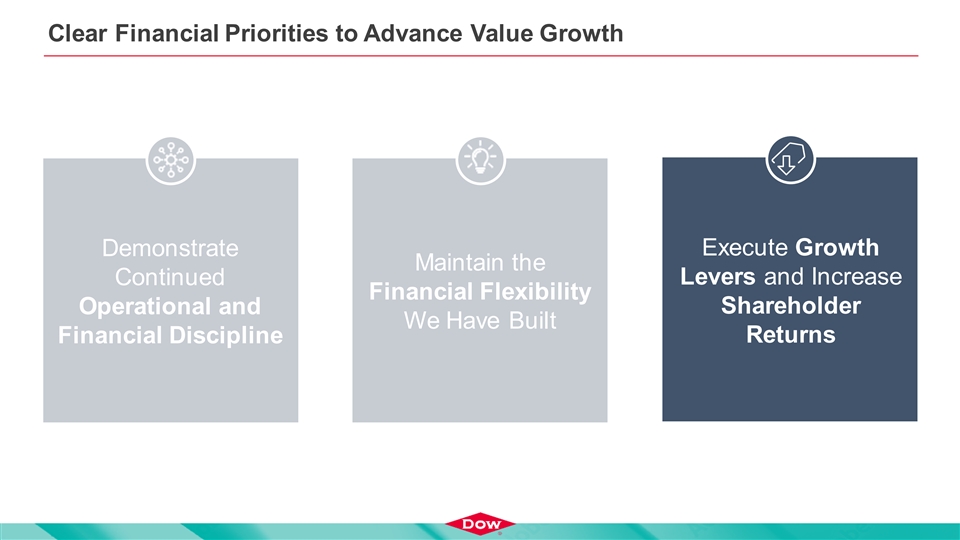 Clear Financial Priorities to Advance Value Growth

Demonstrate Continued Operational and Financial Discipline

Maintain the Financial Flexibility We Have Built

Execute Growth Levers and Increase Shareholder Returns

DOW